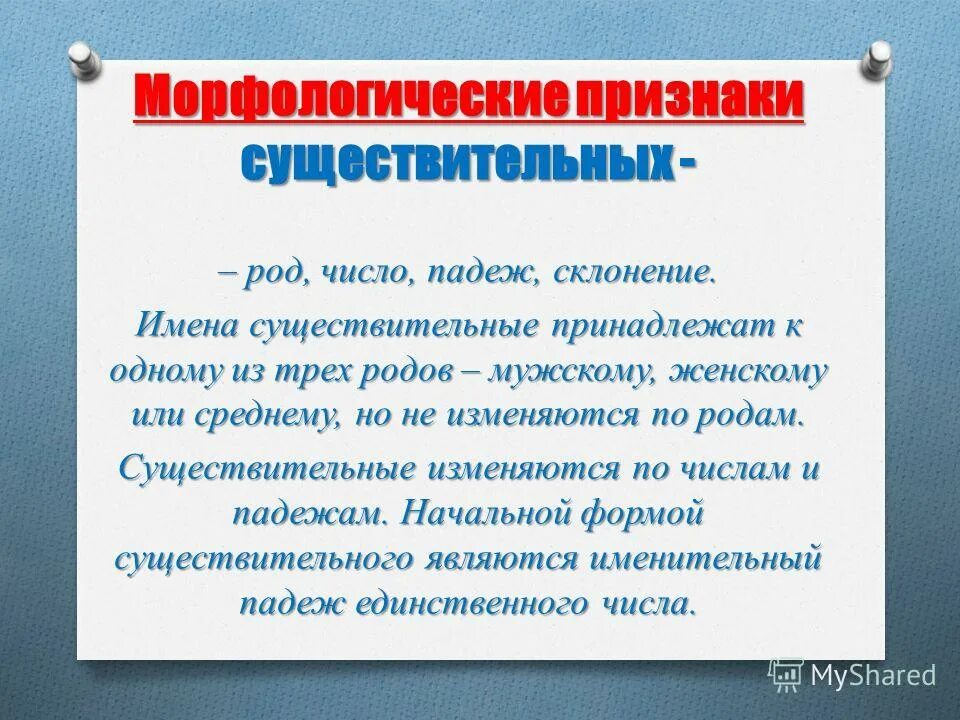 Морфологические признаки существительных -

– род, число, падеж, склонение.

Имена существительные принадлежат к одному из трех родов – мужскому, женскому или среднему, но не изменяются по родам.

Существительные изменяются по числам и падежам. Начальной формой существительного являются именительный падеж единственного числа.

MyShared